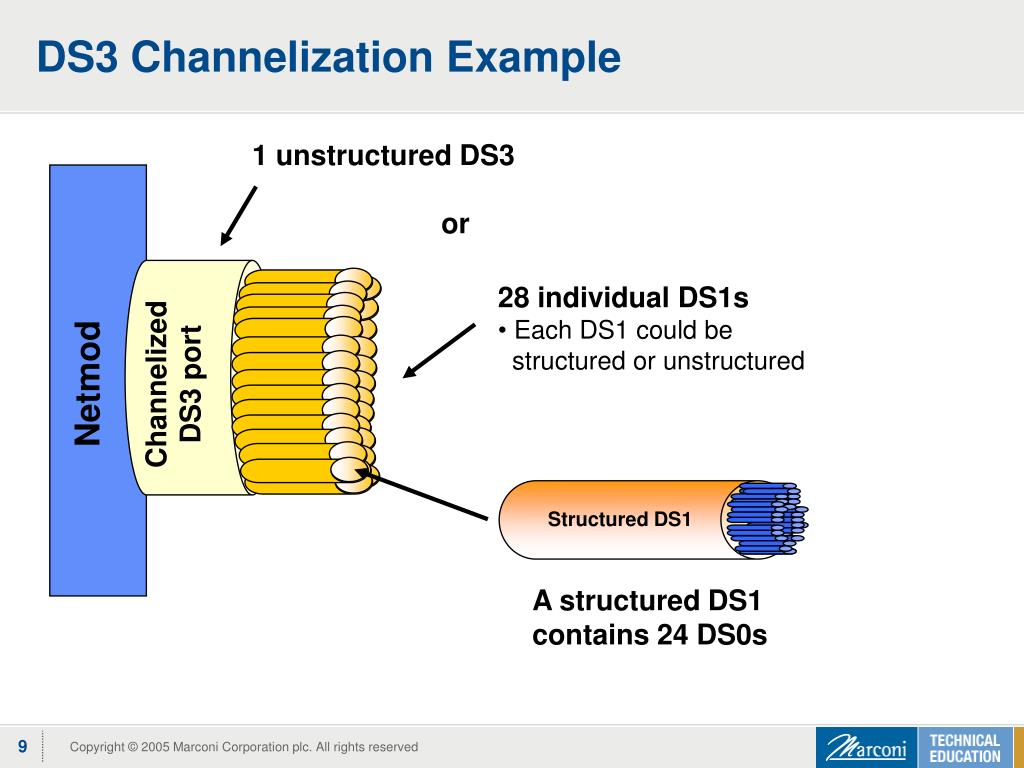 DS3 Channelization Example

1 unstructured DS3

or

Netmod

Channelized DS3 port

28 individual DS1s
• Each DS1 could be structured or unstructured

Structured DS1

A structured DS1 contains 24 DS0s

9

Copyright © 2005 Marconi Corporation plc. All rights reserved

Marconi

TECHNICAL EDUCATION